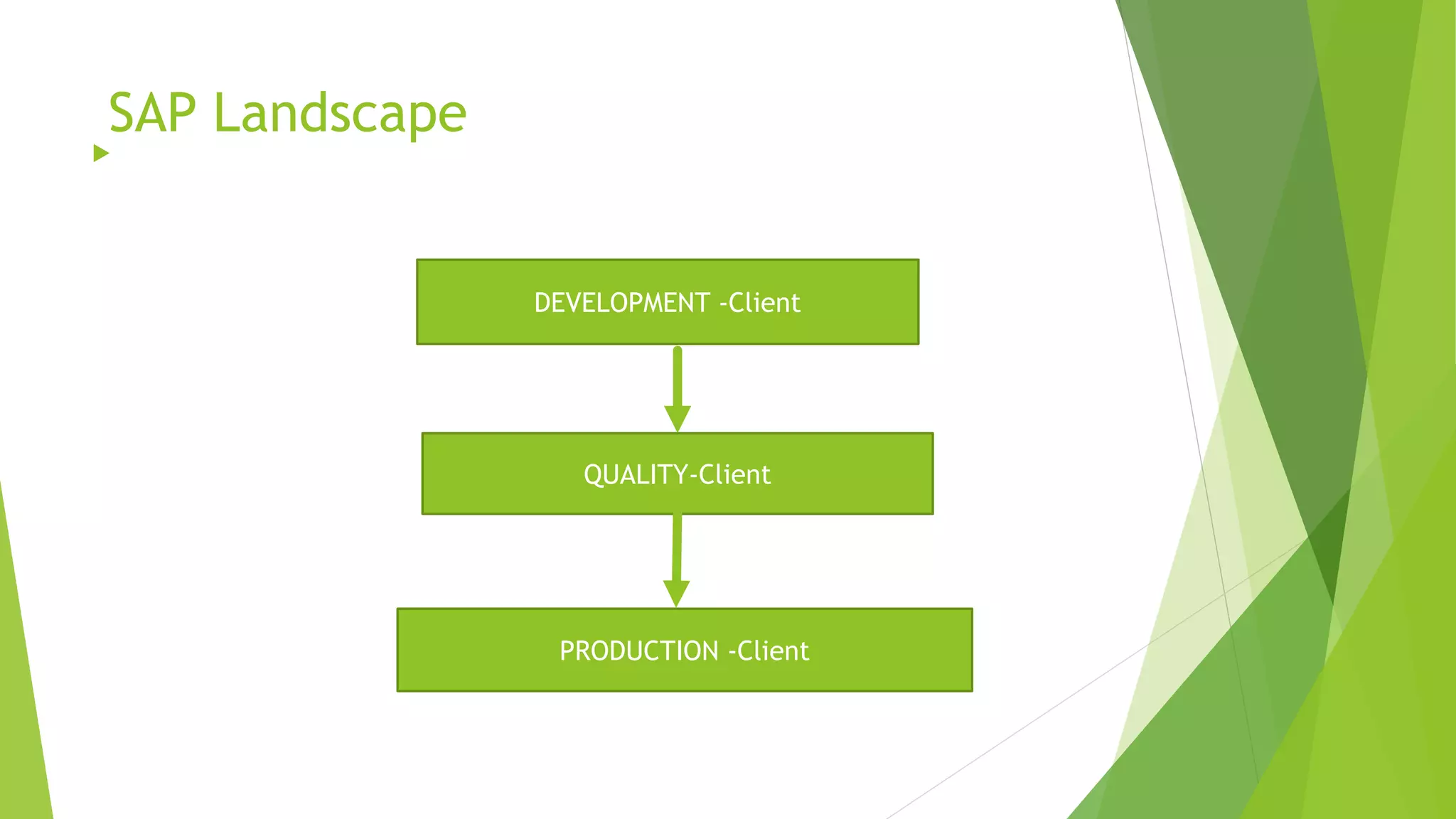 SAP Landscape

DEVELOPMENT -Client

QUALITY-Client

PRODUCTION -Client